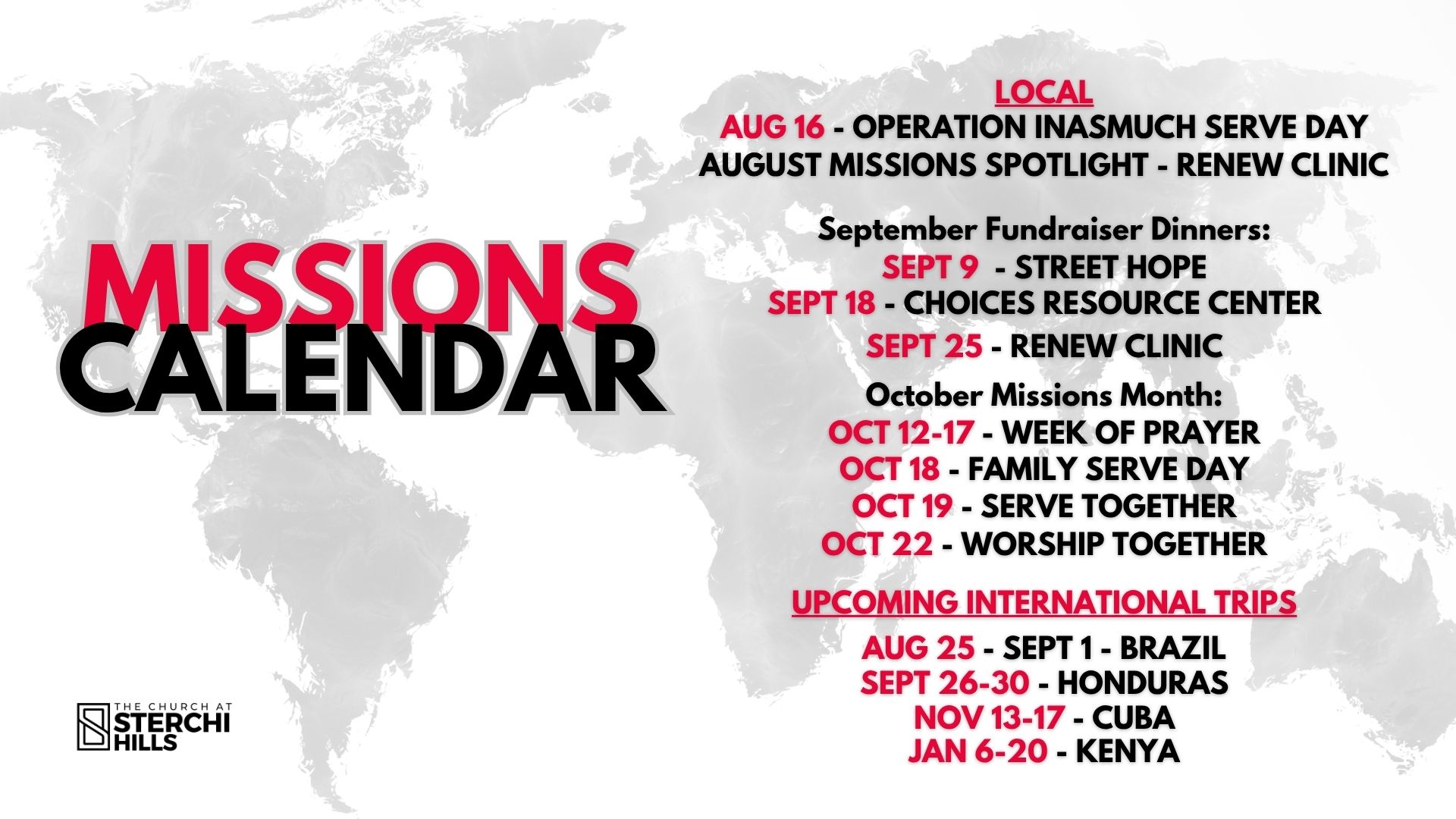 MISSIONS CALENDAR

THE CHURCH AT STERCHI HILLS

LOCAL
AUG 16 - OPERATION INASMUCH SERVE DAY
AUGUST MISSIONS SPOTLIGHT - RENEW CLINIC

September Fundraiser Dinners:
SEPT 9 - STREET HOPE
SEPT 18 - CHOICES RESOURCE CENTER
SEPT 25 - RENEW CLINIC

October Missions Month:
OCT 12-17 - WEEK OF PRAYER
OCT 18 - FAMILY SERVE DAY
OCT 19 - SERVE TOGETHER
OCT 22 - WORSHIP TOGETHER

UPCOMING INTERNATIONAL TRIPS
AUG 25 - SEPT 1 - BRAZIL
SEPT 26-30 - HONDURAS
NOV 13-17 - CUBA
JAN 6-20 - KENYA